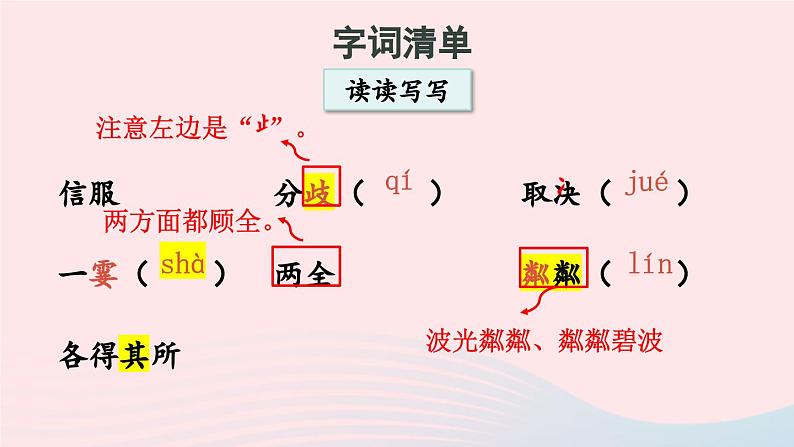 字词清单

读读写写

注意左边是“止”。

信服　　分歧（qí）　　取决（jué）

两方面都顾全。

一霎（shà）　　两全　　粼粼（lín）

波光粼粼、粼粼碧波

各得其所